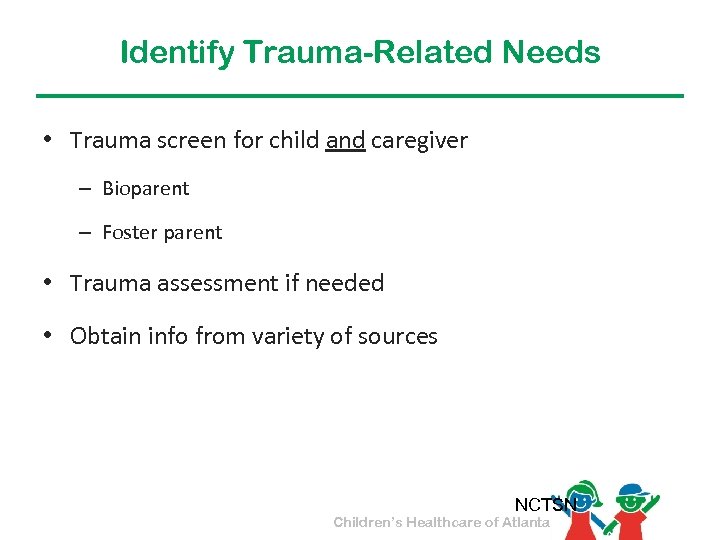 Identify Trauma-Related Needs

• Trauma screen for child and caregiver

– Bioparent

– Foster parent

• Trauma assessment if needed

• Obtain info from variety of sources

NCTSN

Children's Healthcare of Atlanta